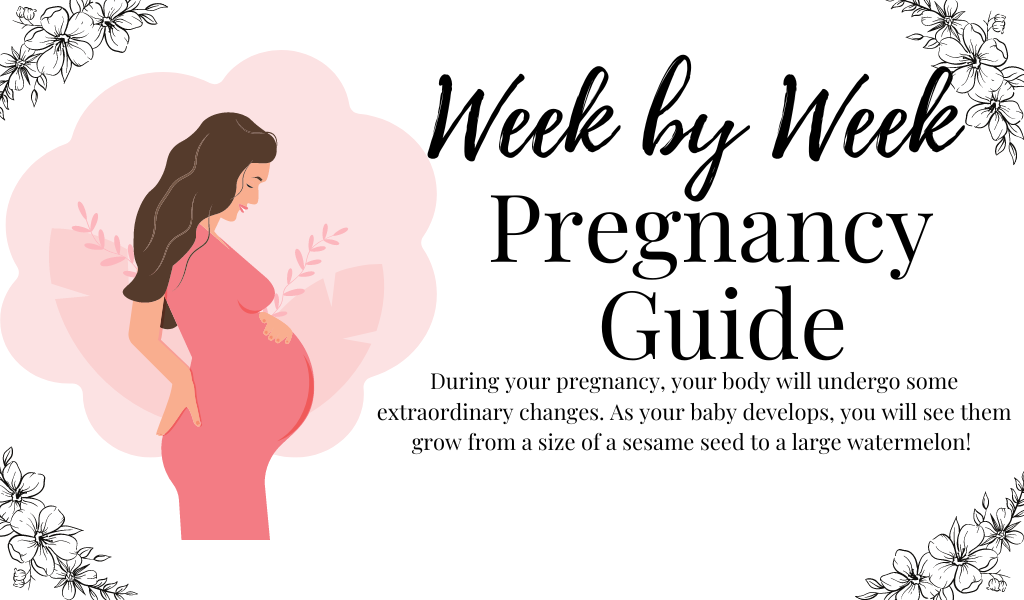 Week by Week
Pregnancy
Guide

During your pregnancy, your body will undergo some extraordinary changes. As your baby develops, you will see them grow from a size of a sesame seed to a large watermelon!